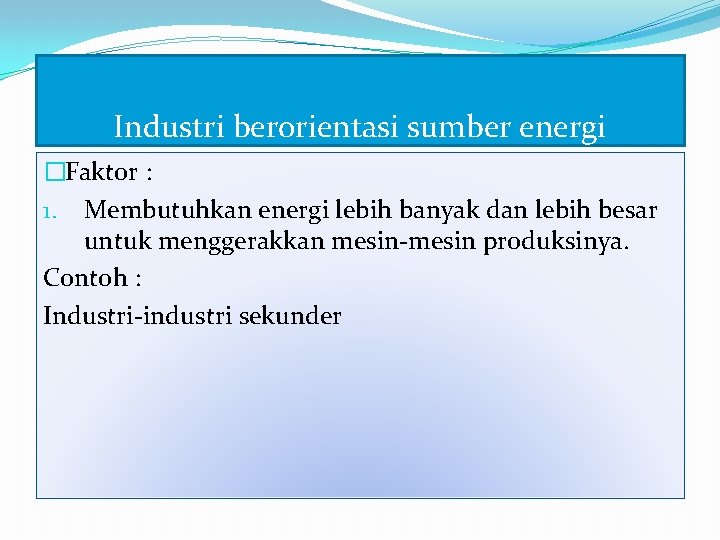 Industri berorientasi sumber energi

□Faktor :

1. Membutuhkan energi lebih banyak dan lebih besar untuk menggerakkan mesin-mesin produksinya.

Contoh :

Industri-industri sekunder